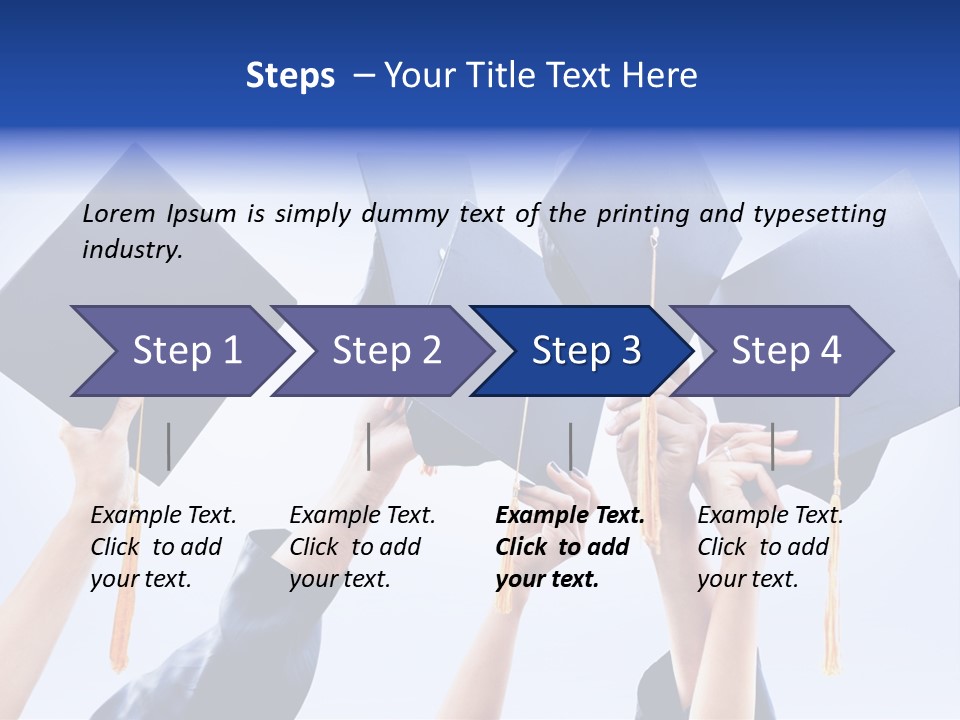 Steps – Your Title Text Here

Lorem Ipsum is simply dummy text of the printing and typesetting industry.

Step 1

Step 2

Step 3

Step 4

Example Text. Click to add your text.

Example Text. Click to add your text.

Example Text. Click to add your text.

Example Text. Click to add your text.